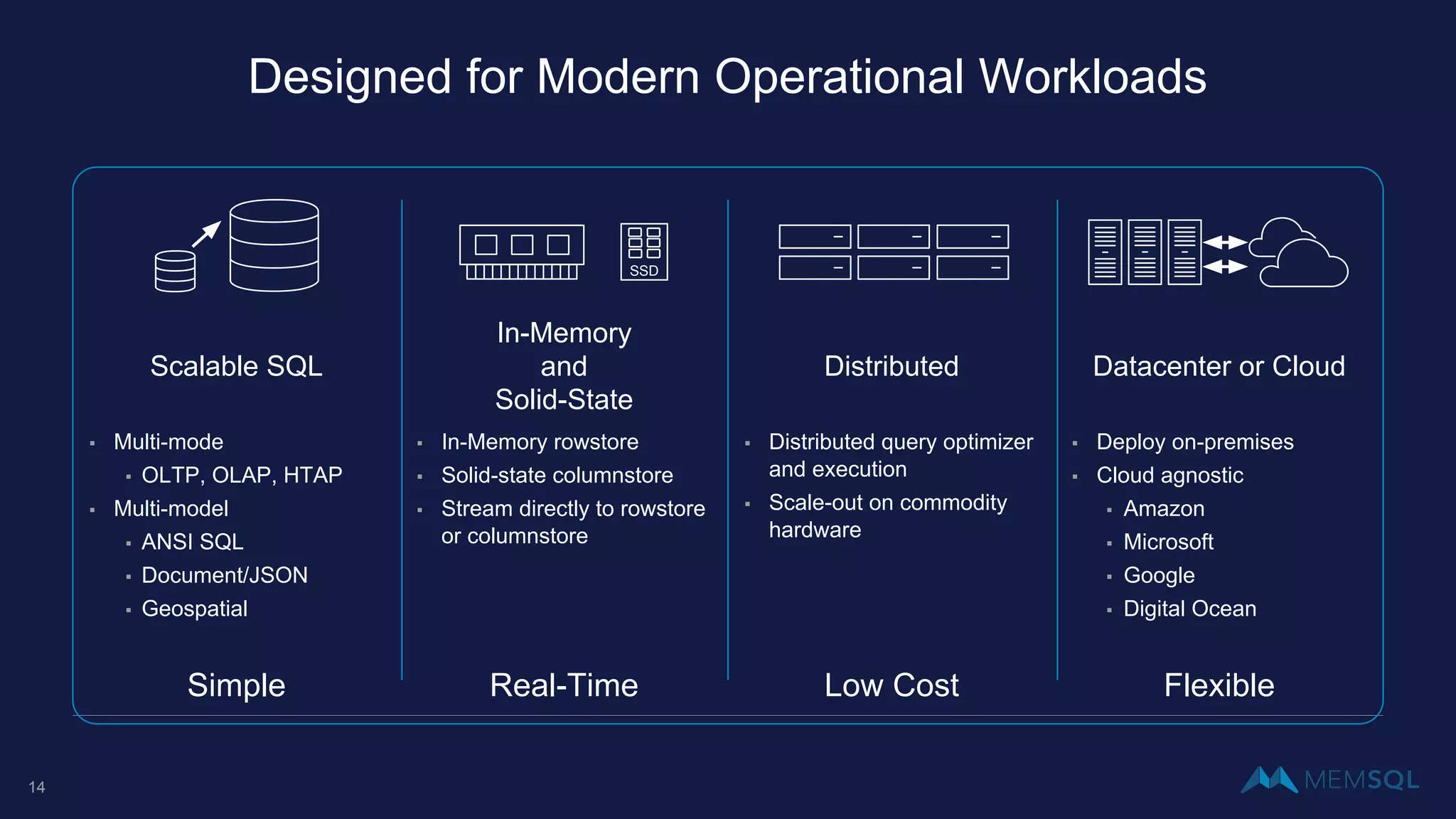 Designed for Modern Operational Workloads

Scalable SQL

- Multi-mode
  - OLTP, OLAP, HTAP
- Multi-model
  - ANSI SQL
  - Document/JSON
  - Geospatial

Simple

SSD

In-Memory and Solid-State

- In-Memory rowstore
- Solid-state columnstore
- Stream directly to rowstore or columnstore

Real-Time

Distributed

- Distributed query optimizer and execution
- Scale-out on commodity hardware

Low Cost

Datacenter or Cloud

- Deploy on-premises
- Cloud agnostic
  - Amazon
  - Microsoft
  - Google
  - Digital Ocean

Flexible

14

MEMSQL